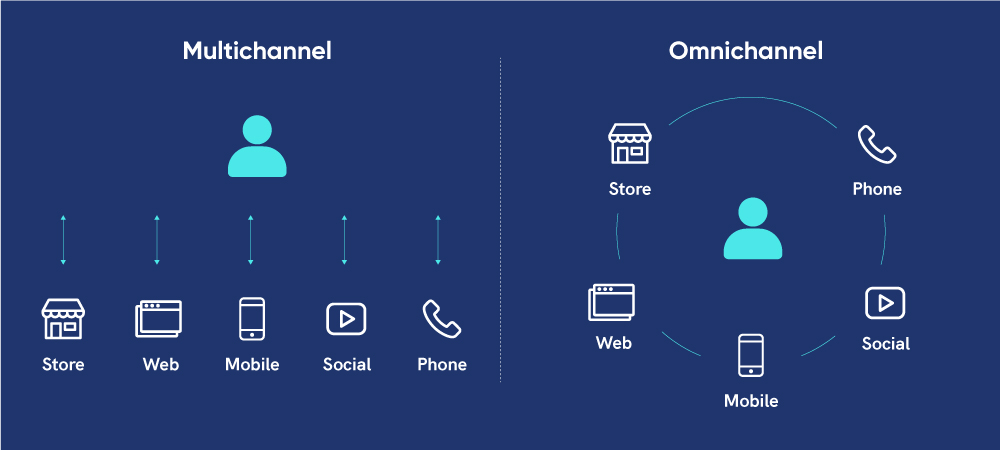 Multichannel

Store Web Mobile Social Phone

Omnichannel

Store

Phone

Web

Social

Mobile